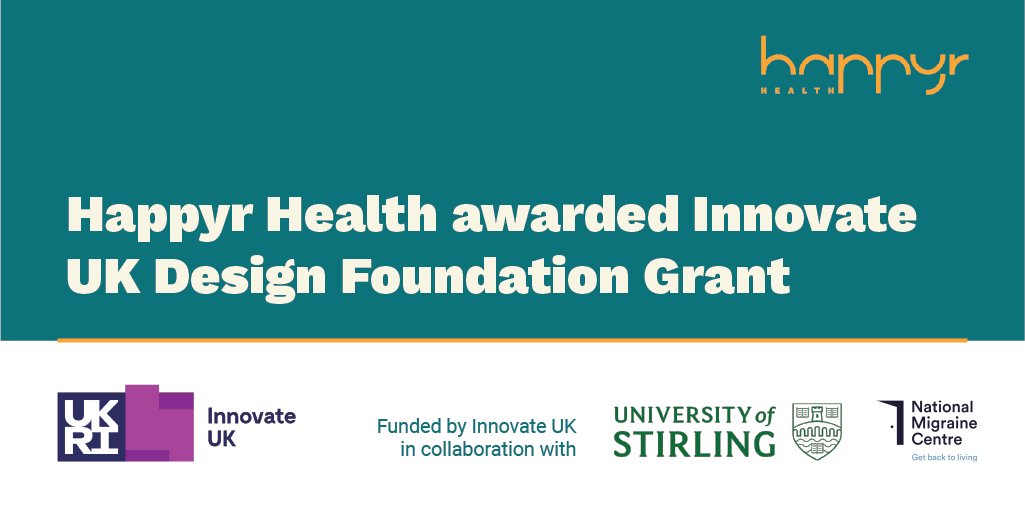 happyr
HEALTH

Happyr Health awarded Innovate UK Design Foundation Grant

UK RI Innovate UK

Funded by Innovate UK in collaboration with

UNIVERSITY of STIRLING

National Migraine Centre
Get back to living